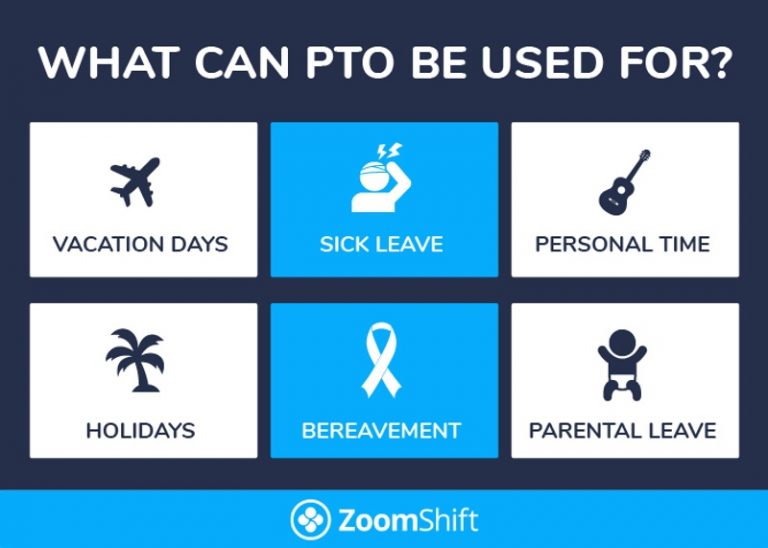 WHAT CAN PTO BE USED FOR?

VACATION DAYS

SICK LEAVE

PERSONAL TIME

HOLIDAYS

BEREAVEMENT

PARENTAL LEAVE

ZoomShift